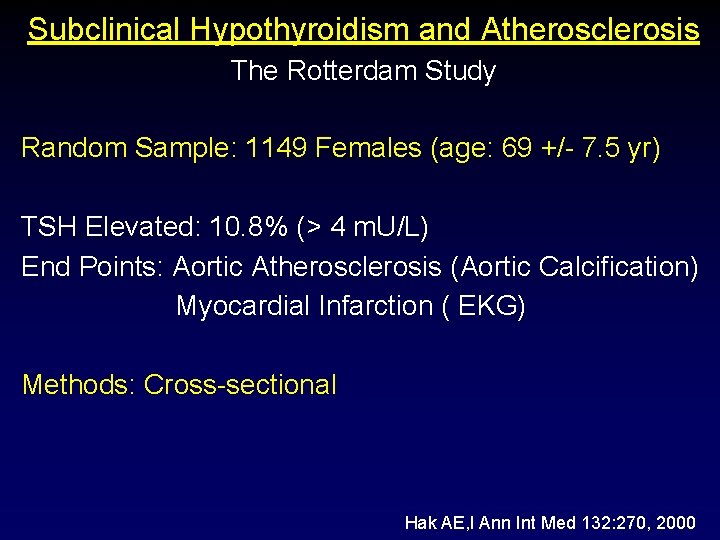 Subclinical Hypothyroidism and Atherosclerosis
The Rotterdam Study

Random Sample: 1149 Females (age: 69 +/- 7.5 yr)

TSH Elevated: 10.8% (> 4 mU/L)
End Points: Aortic Atherosclerosis (Aortic Calcification)
Myocardial Infarction ( EKG)

Methods: Cross-sectional

Hak AE,I Ann Int Med 132:270, 2000